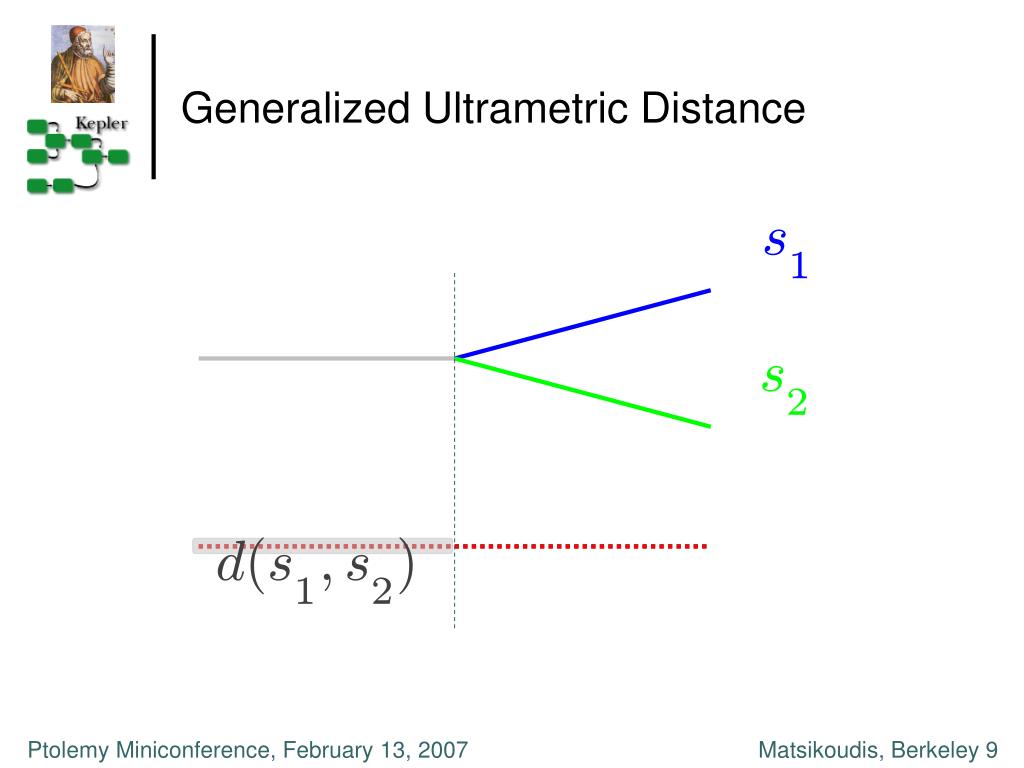 Kepler

Generalized Ultrametric Distance

$s_1$

$s_2$

$d(s_1, s_2)$

Ptolemy Miniconference, February 13, 2007

Matsikoudis, Berkeley 9